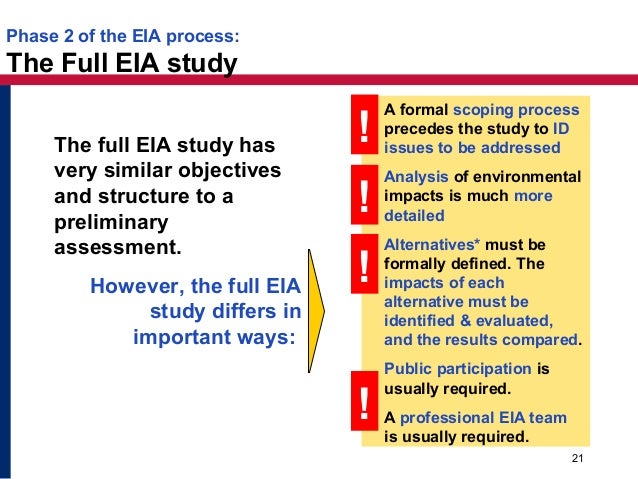 Phase 2 of the EIA process:
The Full EIA study

The full EIA study has very similar objectives and structure to a preliminary assessment.

However, the full EIA study differs in important ways:

!
A formal scoping process precedes the study to ID issues to be addressed

!
Analysis of environmental impacts is much more detailed

!
Alternatives* must be formally defined. The impacts of each alternative must be identified & evaluated, and the results compared.

!
Public participation is usually required.

A professional EIA team is usually required.

21